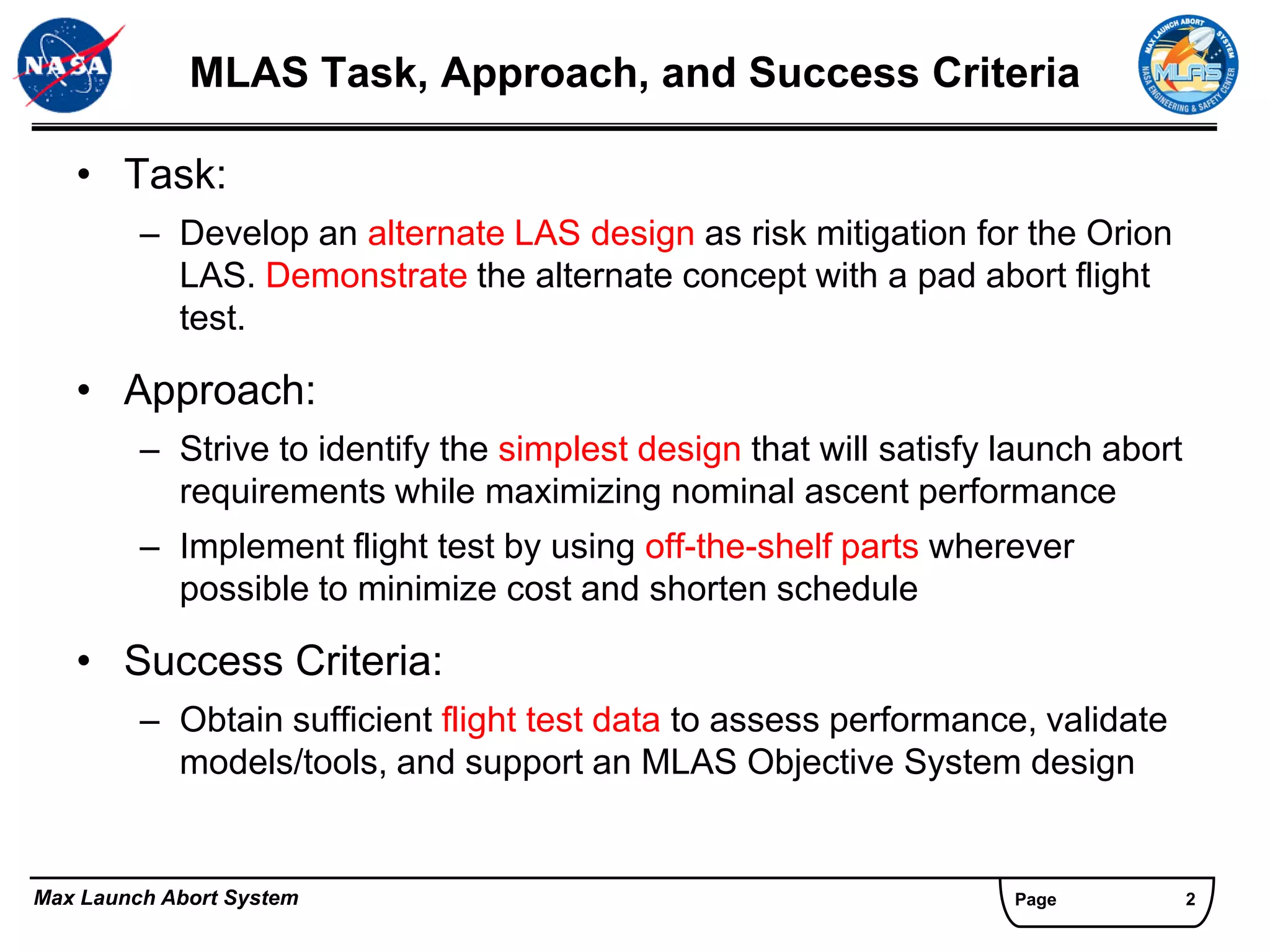 NASA

MLAS Task, Approach, and Success Criteria

MAX LAUNCH ABORT SYSTEM
MLAS
NASA ENGINEERING & SAFETY CENTER

• Task:
– Develop an alternate LAS design as risk mitigation for the Orion LAS. Demonstrate the alternate concept with a pad abort flight test.

• Approach:
– Strive to identify the simplest design that will satisfy launch abort requirements while maximizing nominal ascent performance
– Implement flight test by using off-the-shelf parts wherever possible to minimize cost and shorten schedule

• Success Criteria:
– Obtain sufficient flight test data to assess performance, validate models/tools, and support an MLAS Objective System design

Max Launch Abort System

Page 2